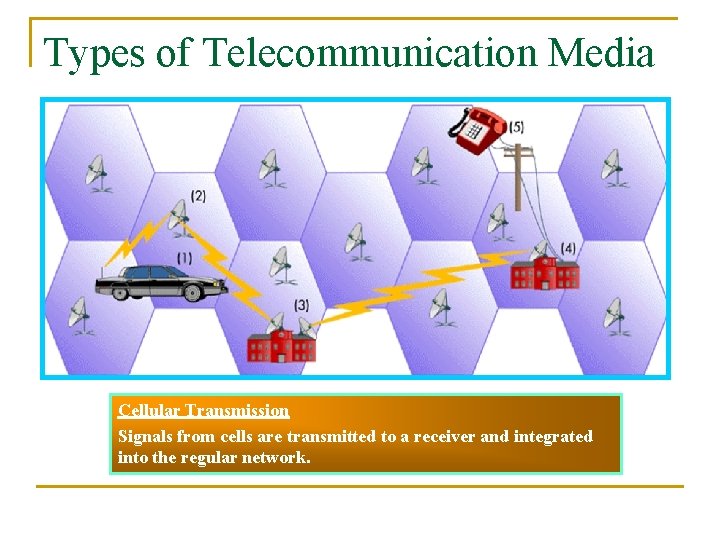 Types of Telecommunication Media

(5)

(2)

(1)

(4)

(3)

Cellular Transmission

Signals from cells are transmitted to a receiver and integrated into the regular network.